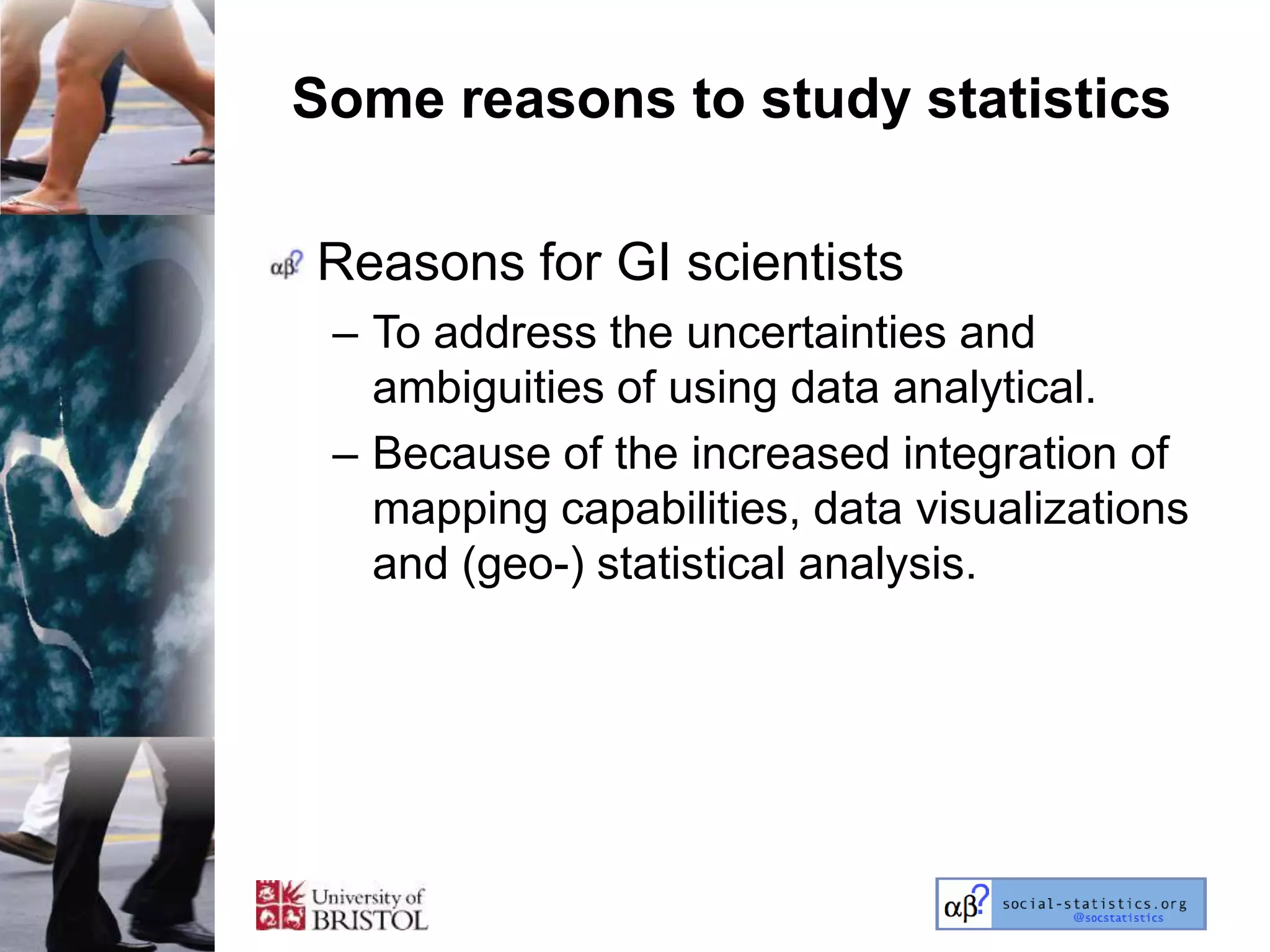 Some reasons to study statistics

αβ? Reasons for GI scientists

– To address the uncertainties and ambiguities of using data analytical.

– Because of the increased integration of mapping capabilities, data visualizations and (geo-) statistical analysis.

University of BRISTOL

αβ? social-statistics.org @socstatistics